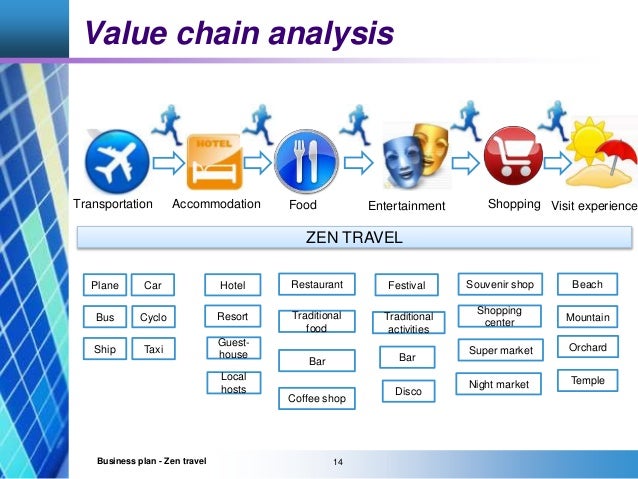 Value chain analysis

HOTEL

Transportation Accommodation Food Entertainment Shopping Visit experience

ZEN TRAVEL

Plane Car
Bus Cyclo
Ship Taxi

Hotel
Resort
Guest-house
Local hosts

Restaurant
Traditional food
Bar
Coffee shop

Festival
Traditional activities
Bar
Disco

Souvenir shop
Shopping center
Super market
Night market

Beach
Mountain
Orchard
Temple

Business plan - Zen travel 14